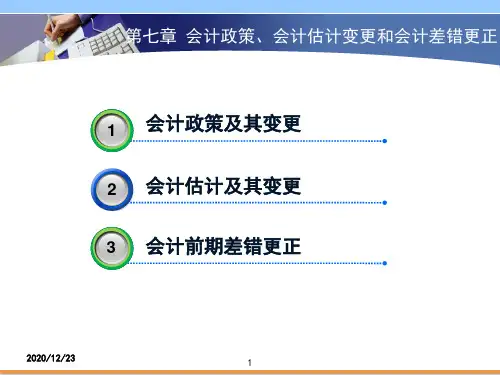 第七章 会计政策、会计估计变更和会计差错更正

1 会计政策及其变更

2 会计估计及其变更

3 会计前期差错更正

2020/12/23

1